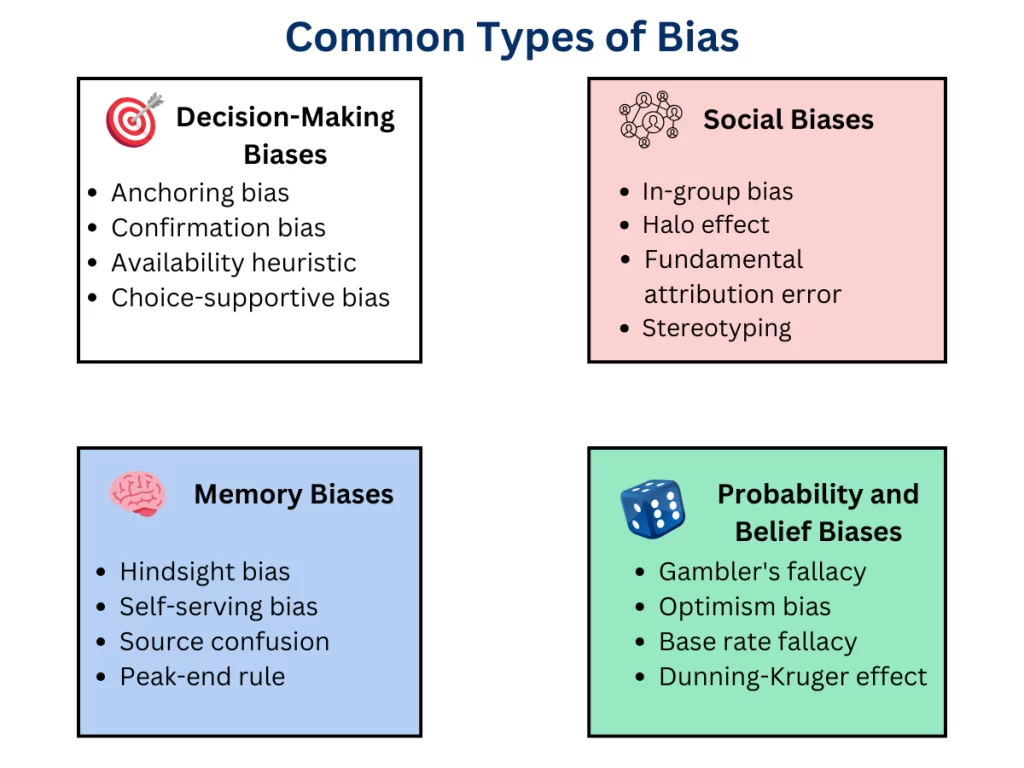 Common Types of Bias

Decision-Making Biases

- Anchoring bias
- Confirmation bias
- Availability heuristic
- Choice-supportive bias

Social Biases

- In-group bias
- Halo effect
- Fundamental attribution error
- Stereotyping

Memory Biases

- Hindsight bias
- Self-serving bias
- Source confusion
- Peak-end rule

Probability and Belief Biases

- Gambler's fallacy
- Optimism bias
- Base rate fallacy
- Dunning-Kruger effect